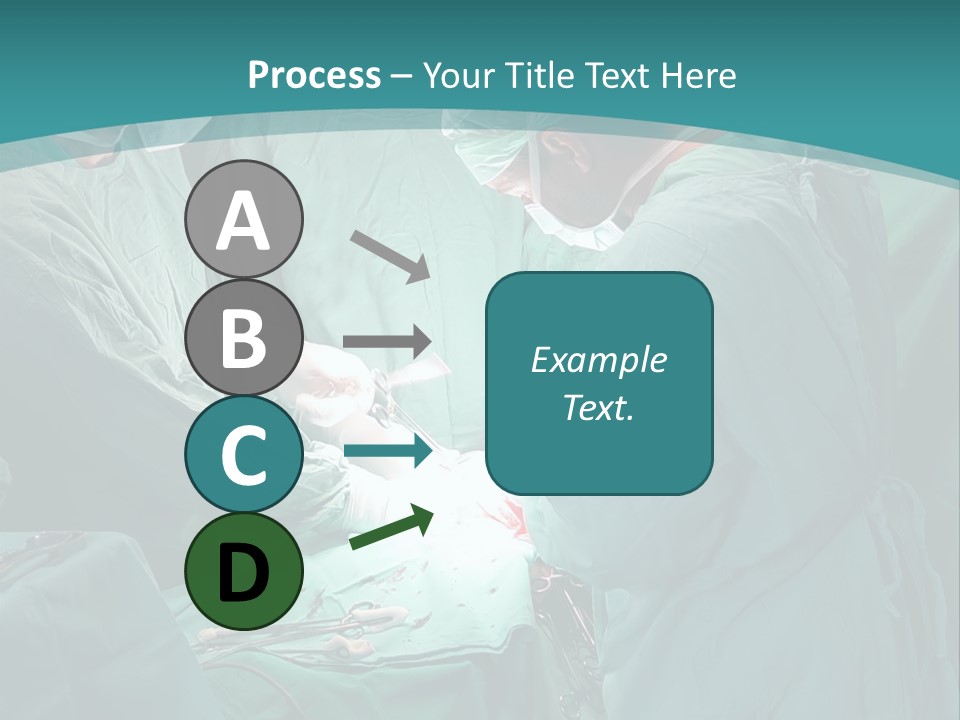 Process – Your Title Text Here

A

B

C

D

Example Text.